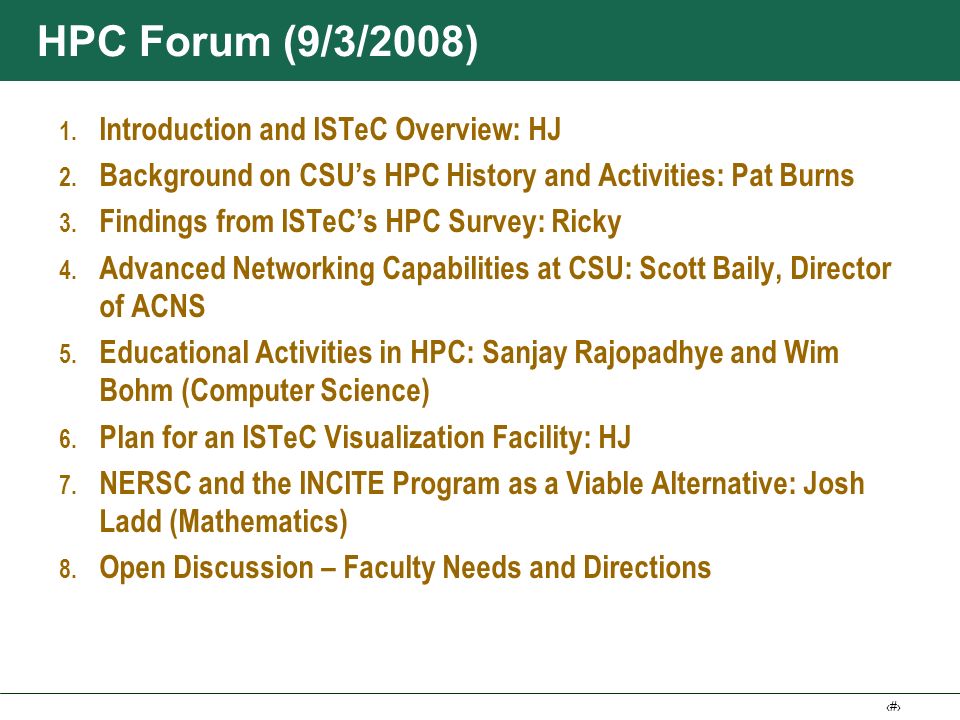 HPC Forum (9/3/2008)

1. Introduction and ISTeC Overview: HJ
2. Background on CSU's HPC History and Activities: Pat Burns
3. Findings from ISTeC's HPC Survey: Ricky
4. Advanced Networking Capabilities at CSU: Scott Baily, Director of ACNS
5. Educational Activities in HPC: Sanjay Rajopadhye and Wim Bohm (Computer Science)
6. Plan for an ISTeC Visualization Facility: HJ
7. NERSC and the INCITE Program as a Viable Alternative: Josh Ladd (Mathematics)
8. Open Discussion – Faculty Needs and Directions

‹#›